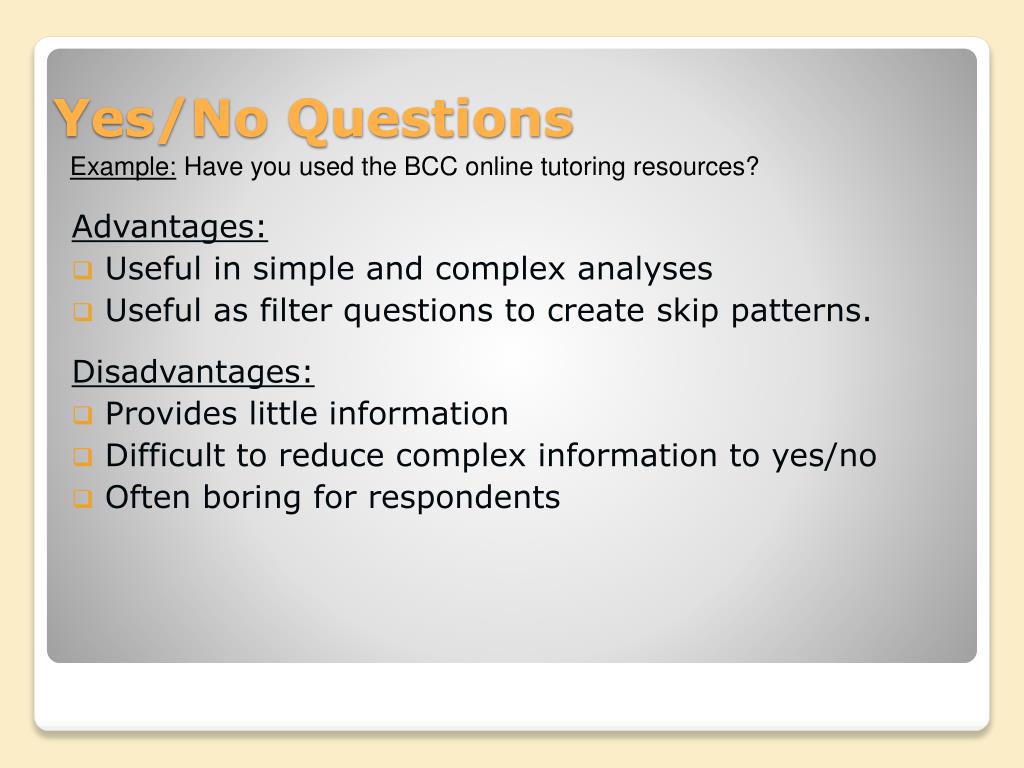 Yes/No Questions

Example: Have you used the BCC online tutoring resources?

Advantages:
- Useful in simple and complex analyses
- Useful as filter questions to create skip patterns.

Disadvantages:
- Provides little information
- Difficult to reduce complex information to yes/no
- Often boring for respondents